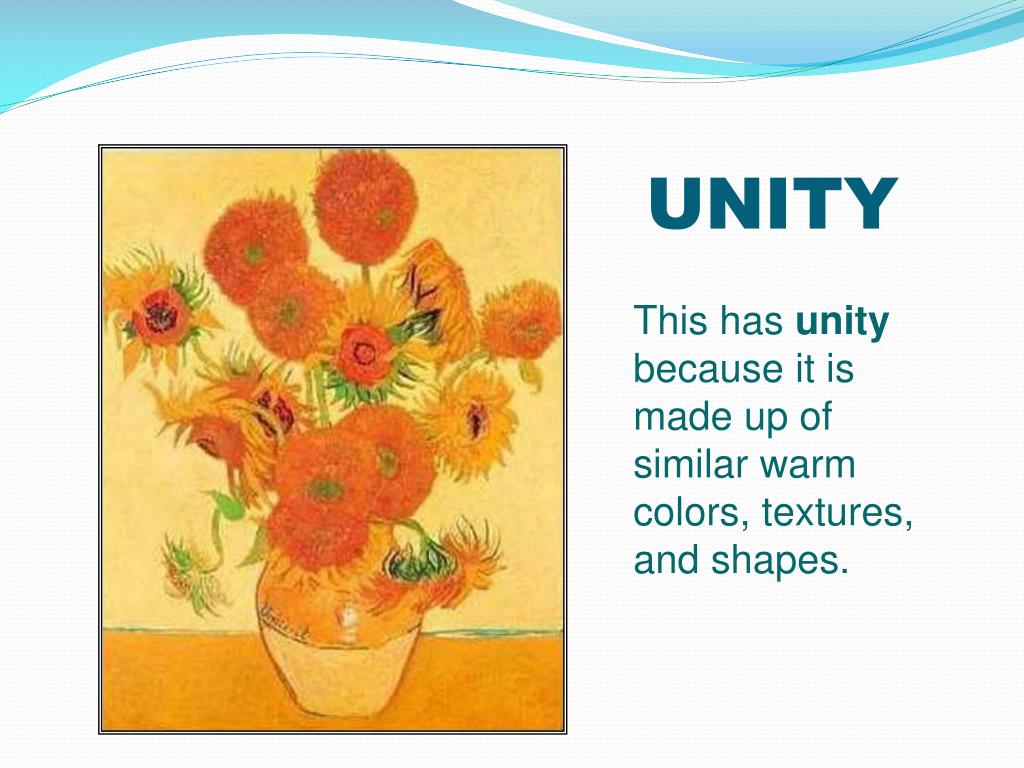 UNITY

This has unity because it is made up of similar warm colors, textures, and shapes.